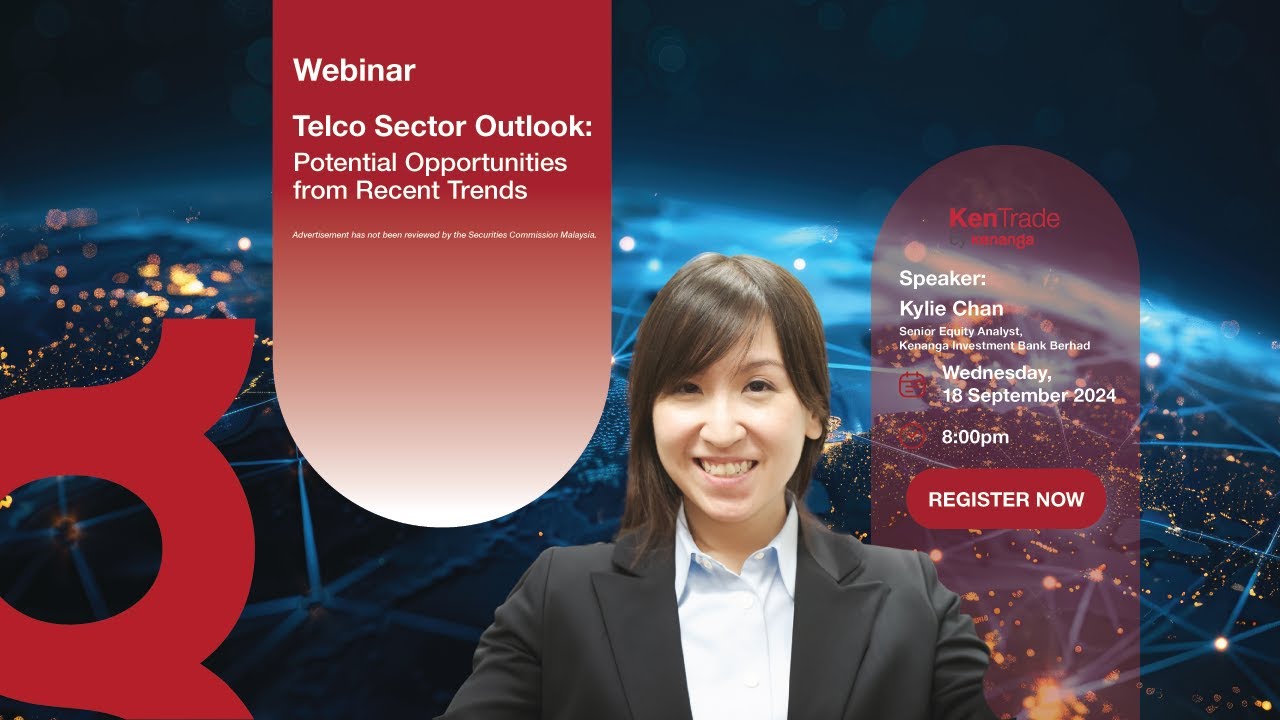 Webinar

Telco Sector Outlook:
Potential Opportunities from Recent Trends

Advertisement has not been reviewed by the Securities Commission Malaysia.

KenTrade
by kenanga

Speaker:
Kylie Chan
Senior Equity Analyst, Kenanga Investment Bank Berhad

Wednesday, 18 September 2024

8:00pm

REGISTER NOW